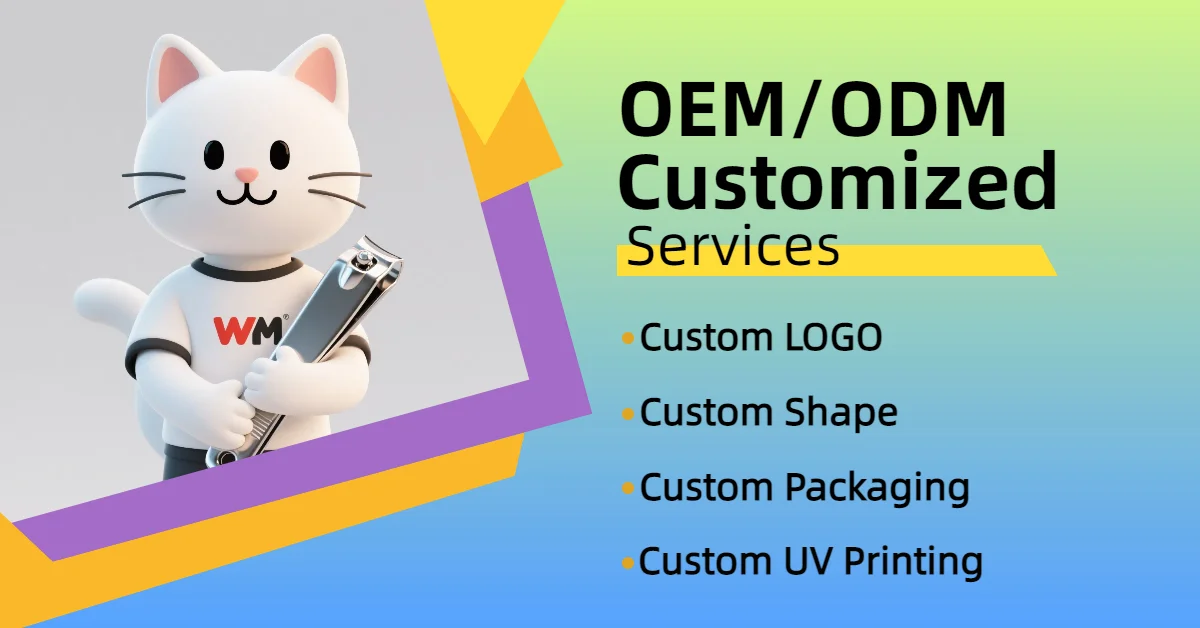 WM

OEM/ODM Customized Services

•Custom LOGO

•Custom Shape

•Custom Packaging

•Custom UV Printing